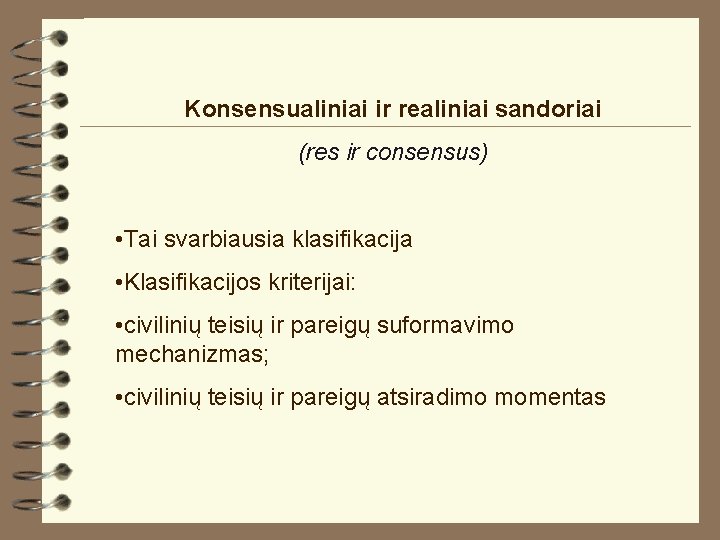 Konsensualiniai ir realiniai sandoriai

(res ir consensus)

•Tai svarbiausia klasifikacija

•Klasifikacijos kriterijai:

•civilinių teisių ir pareigų suformavimo mechanizmas;

•civilinių teisių ir pareigų atsiradimo momentas